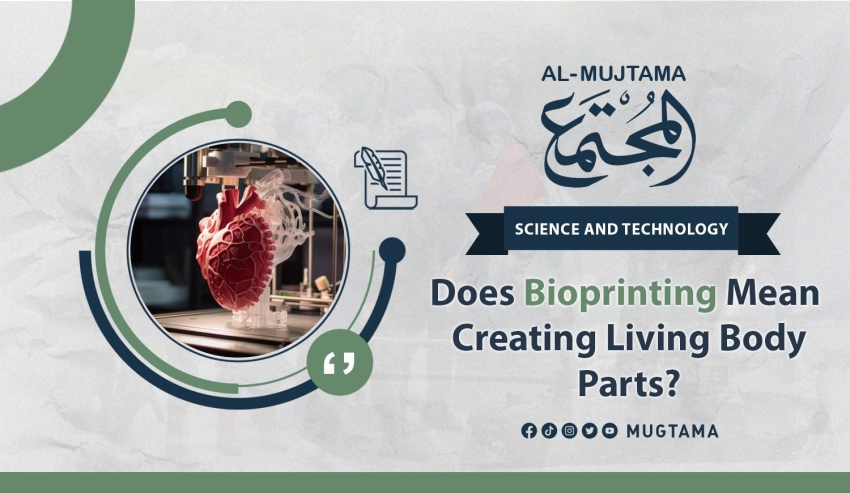 AL-MUJTAMA
المجتمع

SCIENCE AND TECHNOLOGY

Does Bioprinting Mean Creating Living Body Parts?

MUGTAMA